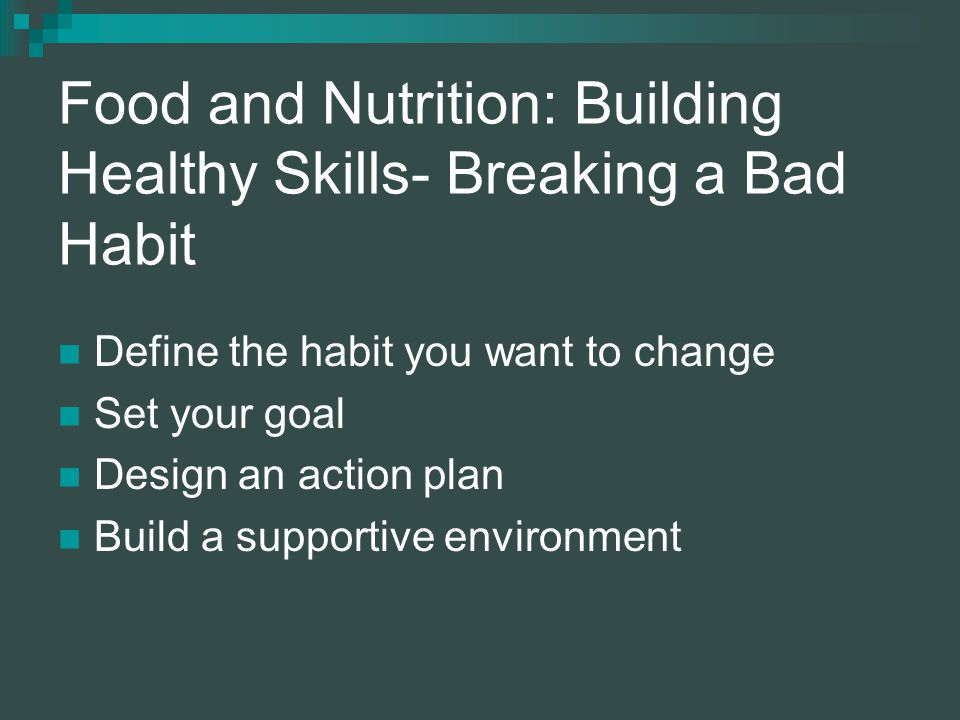 Food and Nutrition: Building Healthy Skills- Breaking a Bad Habit

- Define the habit you want to change
- Set your goal
- Design an action plan
- Build a supportive environment